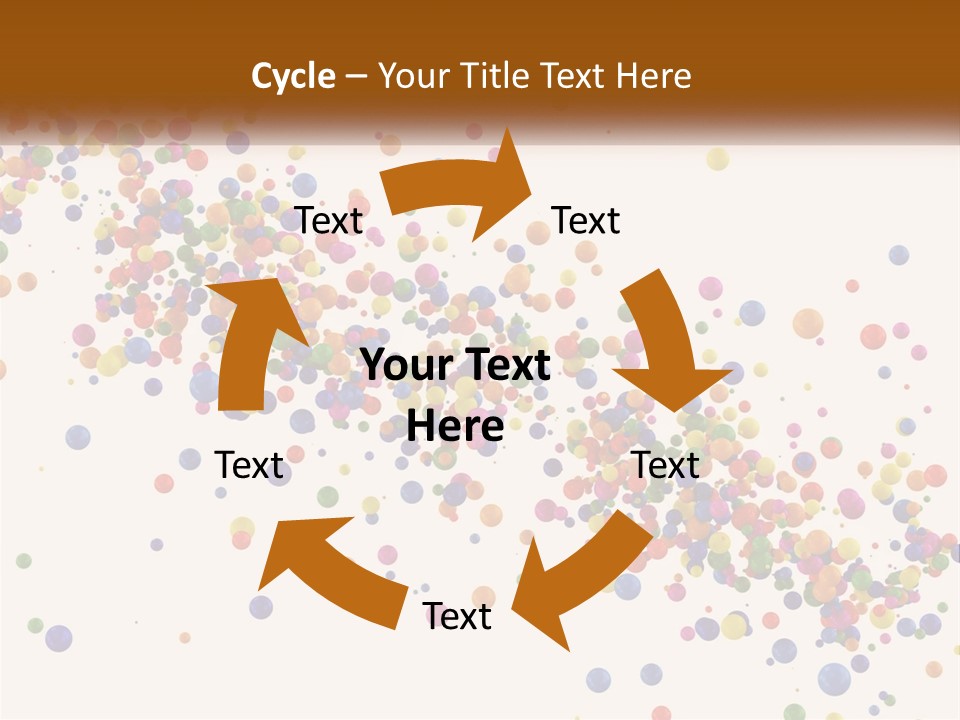 Cycle – Your Title Text Here

Text

Text

Your Text Here

Text

Text

Text